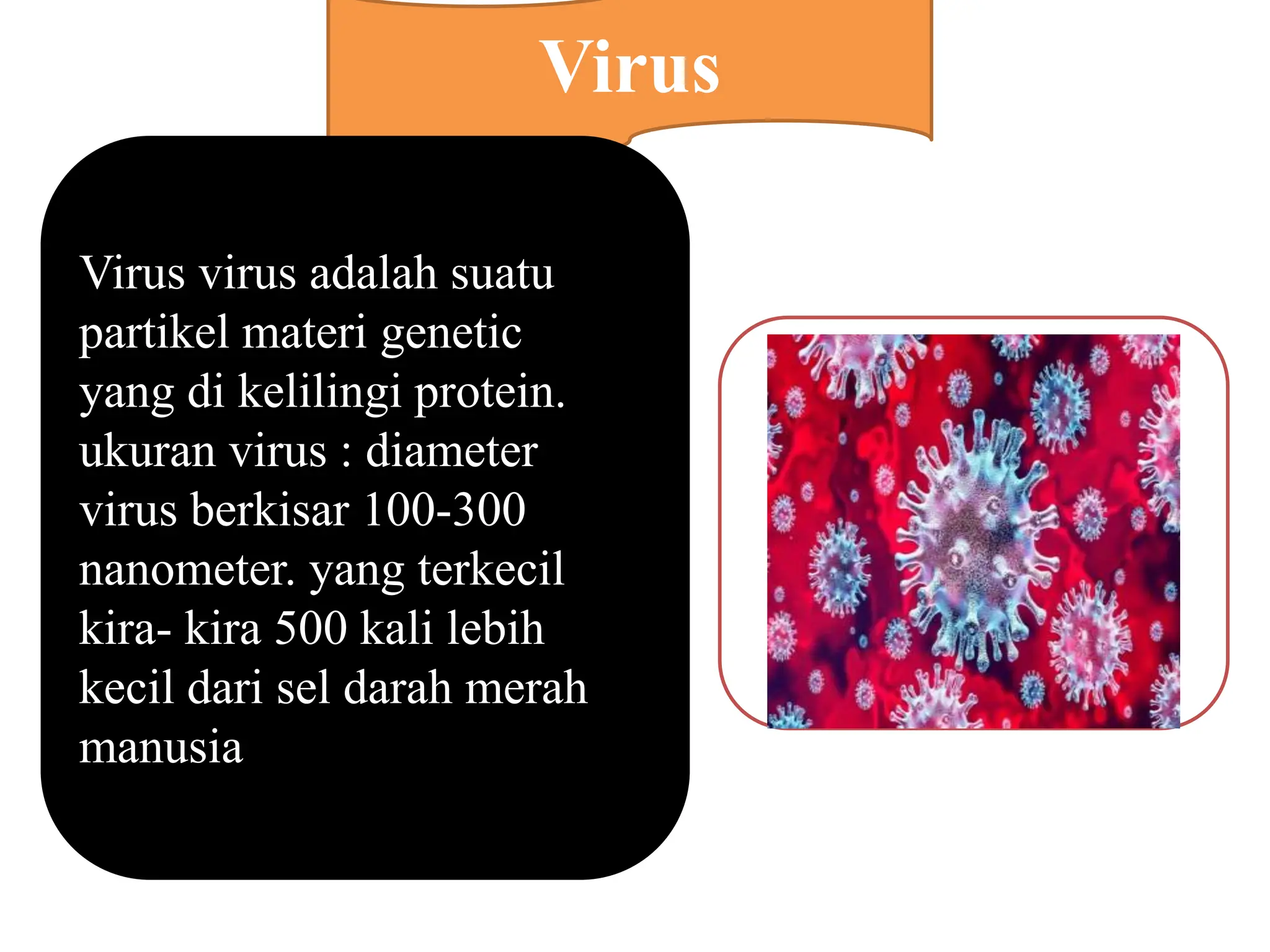 Virus

Virus virus adalah suatu partikel materi genetic yang di kelilingi protein. ukuran virus : diameter virus berkisar 100-300 nanometer. yang terkecil kira- kira 500 kali lebih kecil dari sel darah merah manusia